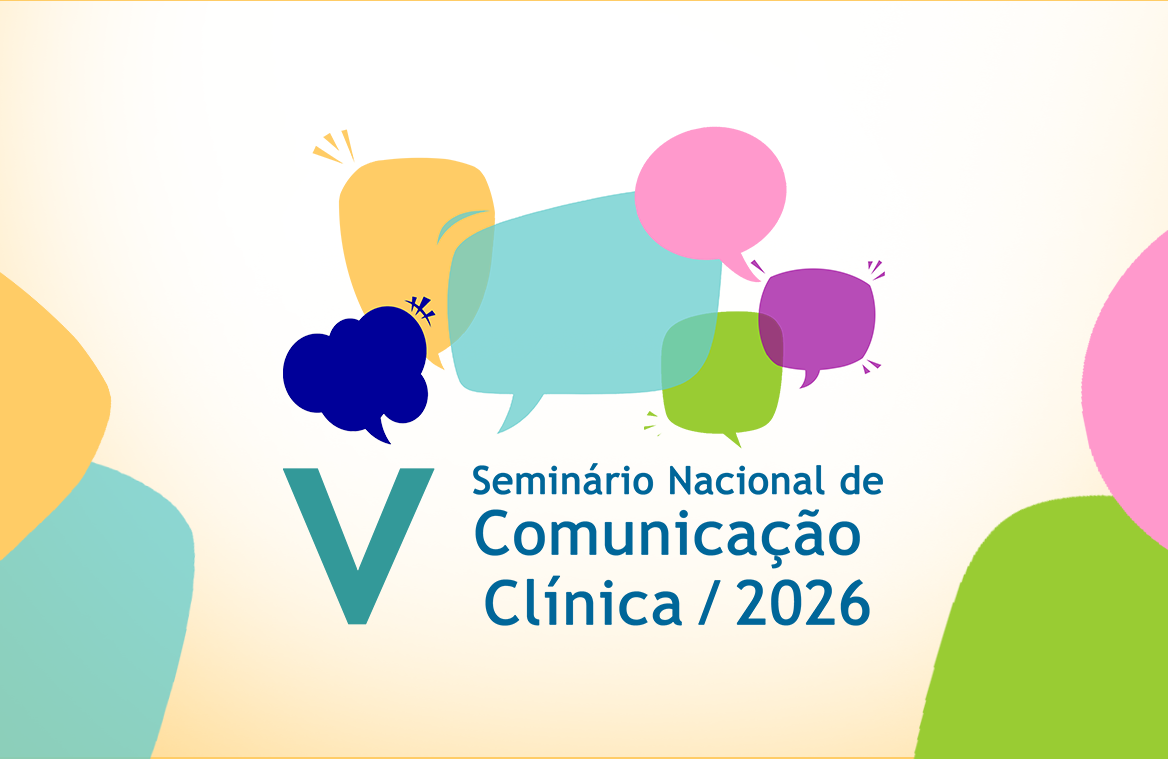 V
Seminário Nacional de
Comunicação
Clínica / 2026